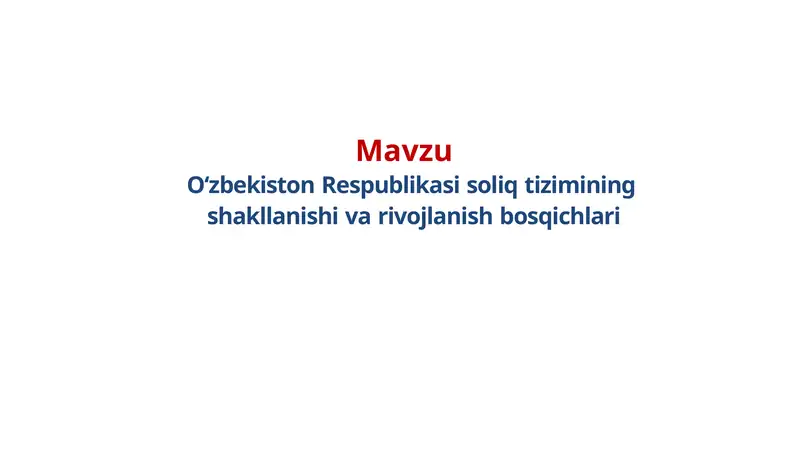 Mavzu

O‘zbekiston Respublikasi soliq tizimining shakllanishi va rivojlanish bosqichlari